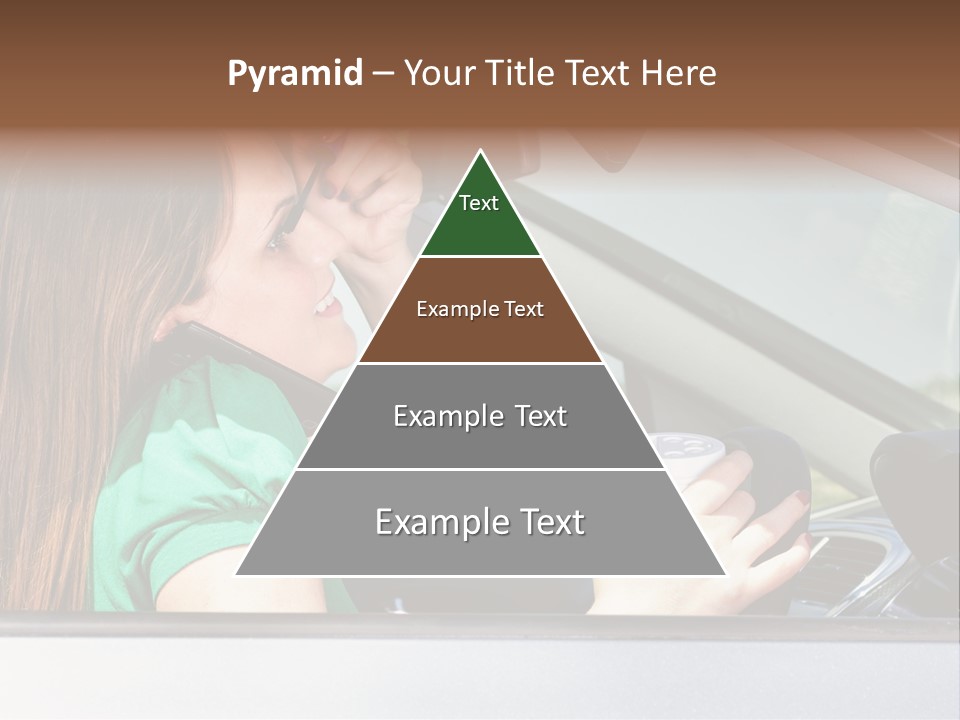 Pyramid – Your Title Text Here

Text

Example Text

Example Text

Example Text